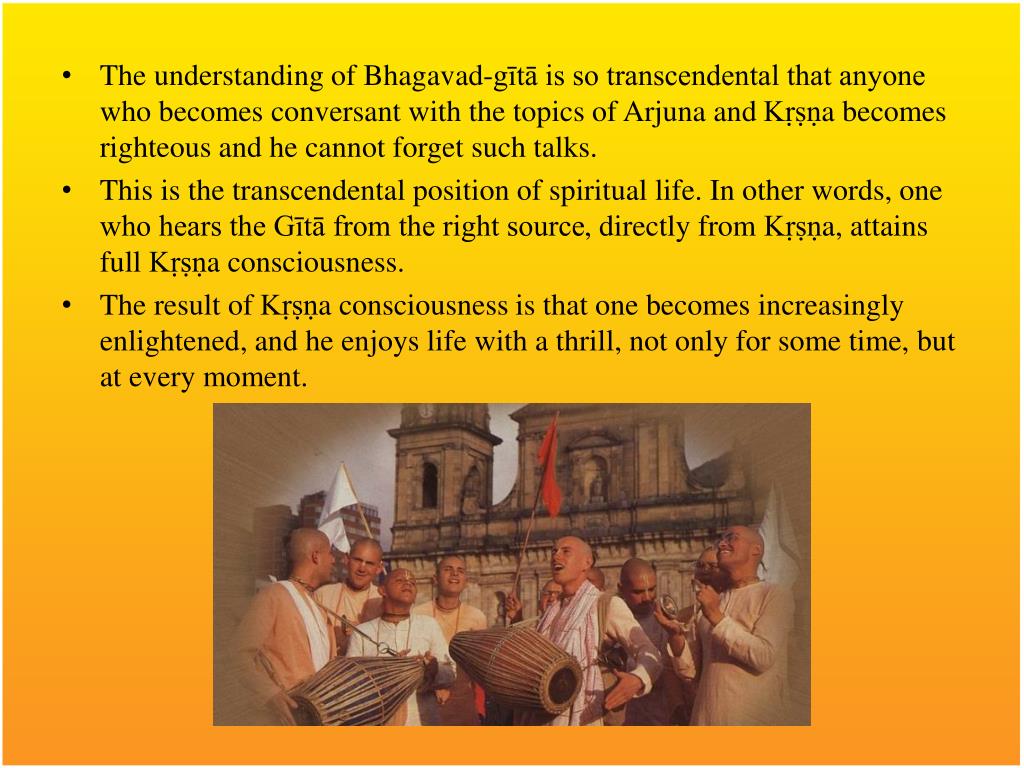 • The understanding of Bhagavad-gītā is so transcendental that anyone who becomes conversant with the topics of Arjuna and Kṛṣṇa becomes righteous and he cannot forget such talks.
• This is the transcendental position of spiritual life. In other words, one who hears the Gītā from the right source, directly from Kṛṣṇa, attains full Kṛṣṇa consciousness.
• The result of Kṛṣṇa consciousness is that one becomes increasingly enlightened, and he enjoys life with a thrill, not only for some time, but at every moment.